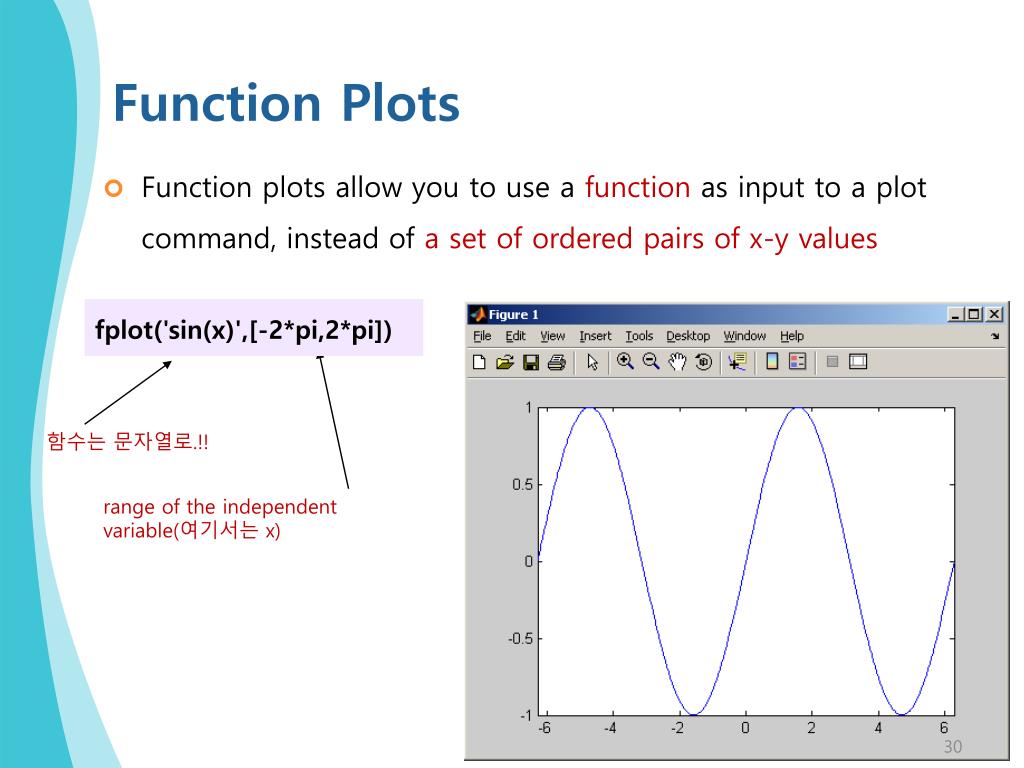 Function Plots

Function plots allow you to use a function as input to a plot command, instead of a set of ordered pairs of x-y values

fplot('sin(x)',[-2*pi,2*pi])

함수는 문자열로.!!

range of the independent variable(여기서는 x)

Figure 1

File Edit View Insert Tools Desktop Window Help

1
0.5
0
-0.5
-1
-6 -4 -2 0 2 4 6

30